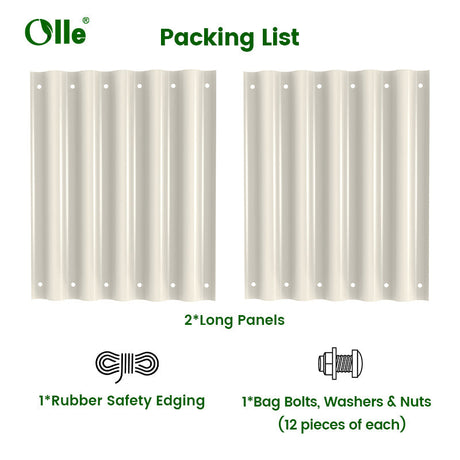 Olle®

Packing List

2*Long Panels

1*Rubber Safety Edging

1*Bag Bolts, Washers & Nuts (12 pieces of each)